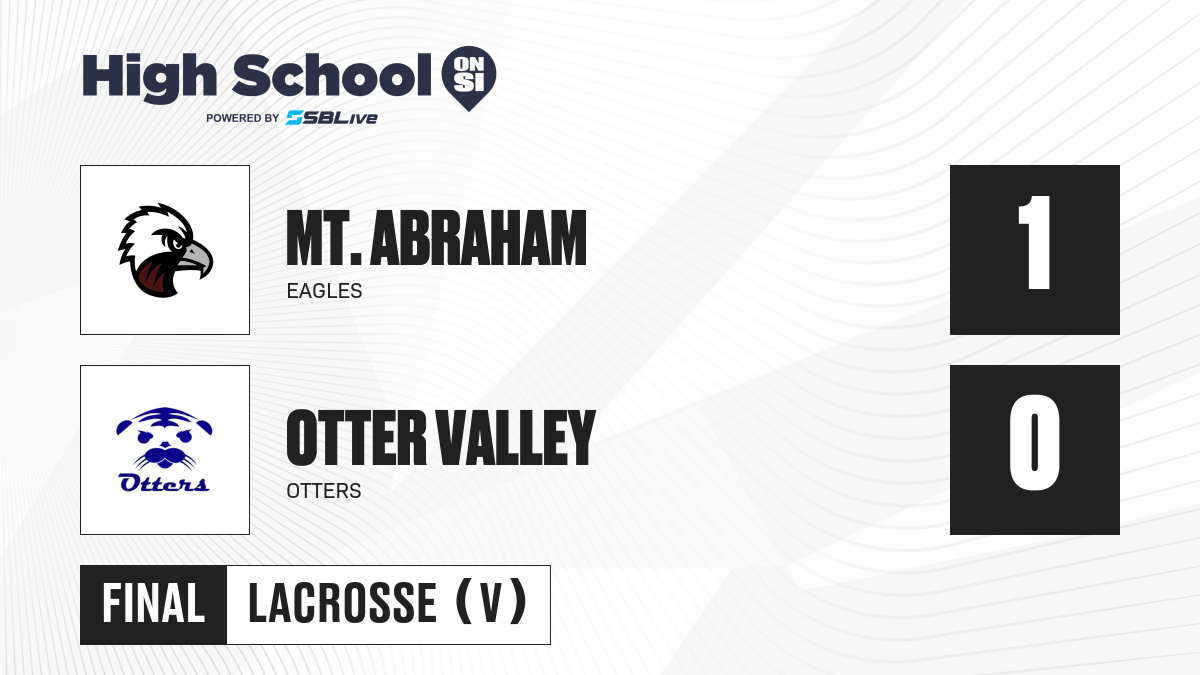 High School ON SI
POWERED BY SBLive

MT. ABRAHAM
EAGLES

1

Otters

OTTER VALLEY
OTTERS

0

FINAL LACROSSE (V)